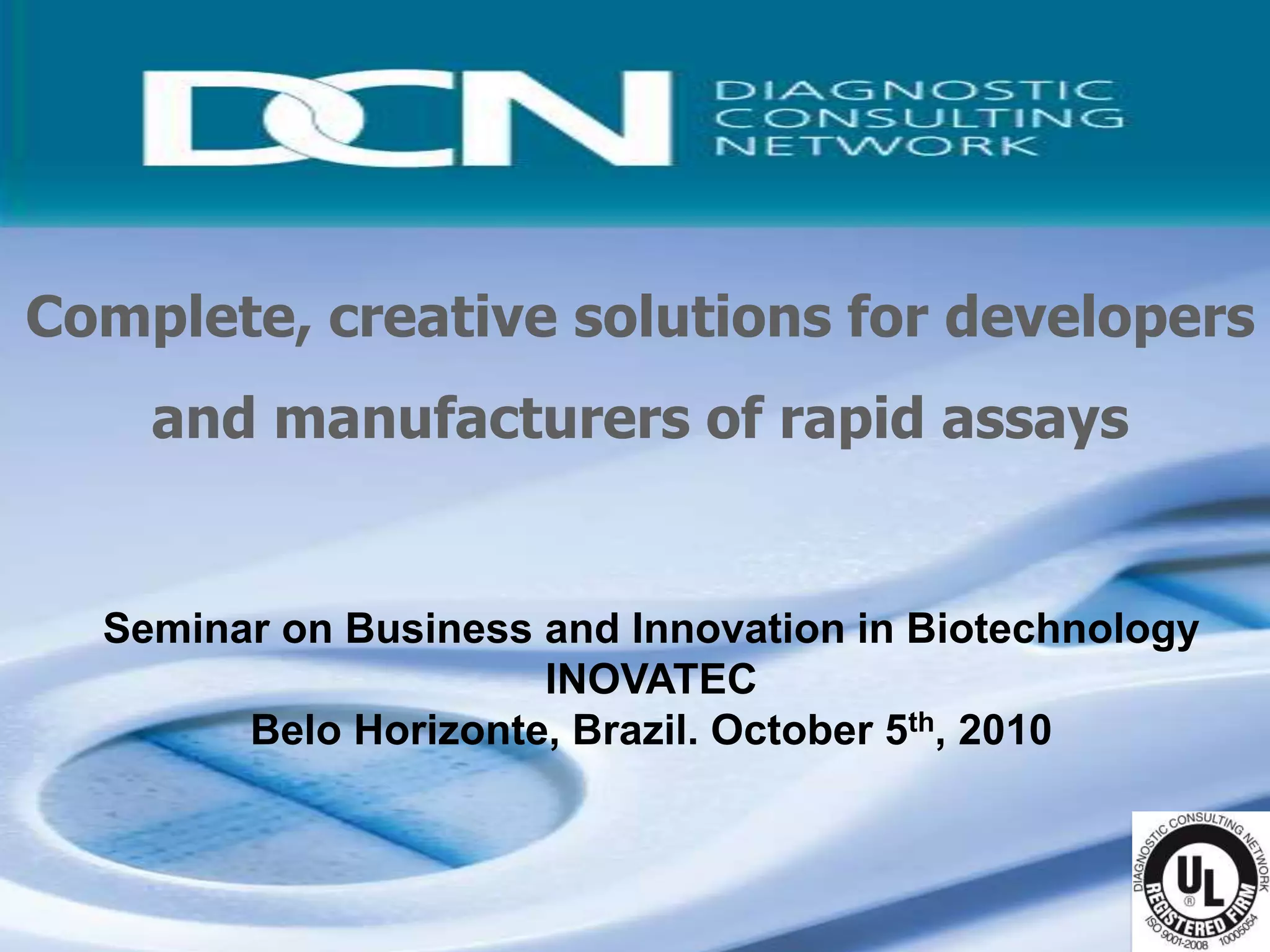 DCN DIAGNOSTIC CONSULTING NETWORK

Complete, creative solutions for developers and manufacturers of rapid assays

Seminar on Business and Innovation in Biotechnology
INOVATEC
Belo Horizonte, Brazil. October 5$^{th}$, 2010

DIAGNOSTIC CONSULTING NETWORK
UL ®
REGISTERED FIRM
ISO 9001-2008 10005054